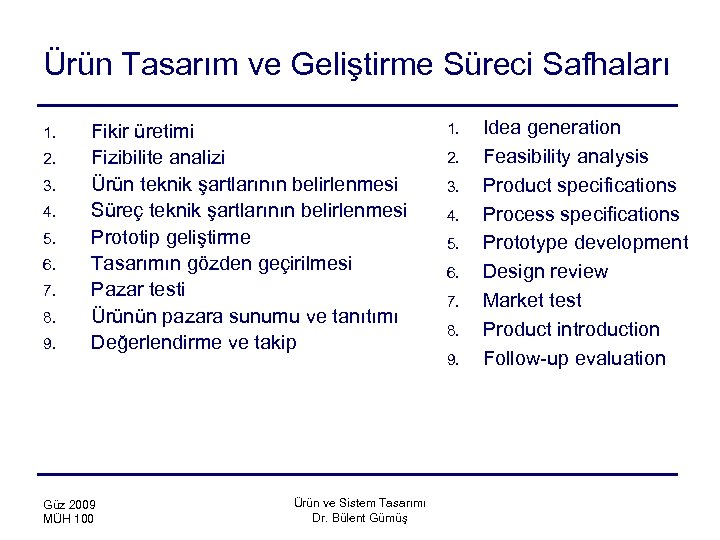 Ürün Tasarım ve Geliştirme Süreci Safhaları

1. Fikir üretimi
2. Fizibilite analizi
3. Ürün teknik şartlarının belirlenmesi
4. Süreç teknik şartlarının belirlenmesi
5. Prototip geliştirme
6. Tasarımın gözden geçirilmesi
7. Pazar testi
8. Ürünün pazara sunumu ve tanıtımı
9. Değerlendirme ve takip

1. Idea generation
2. Feasibility analysis
3. Product specifications
4. Process specifications
5. Prototype development
6. Design review
7. Market test
8. Product introduction
9. Follow-up evaluation

Güz 2009
MÜH 100

Ürün ve Sistem Tasarımı
Dr. Bülent Gümüş